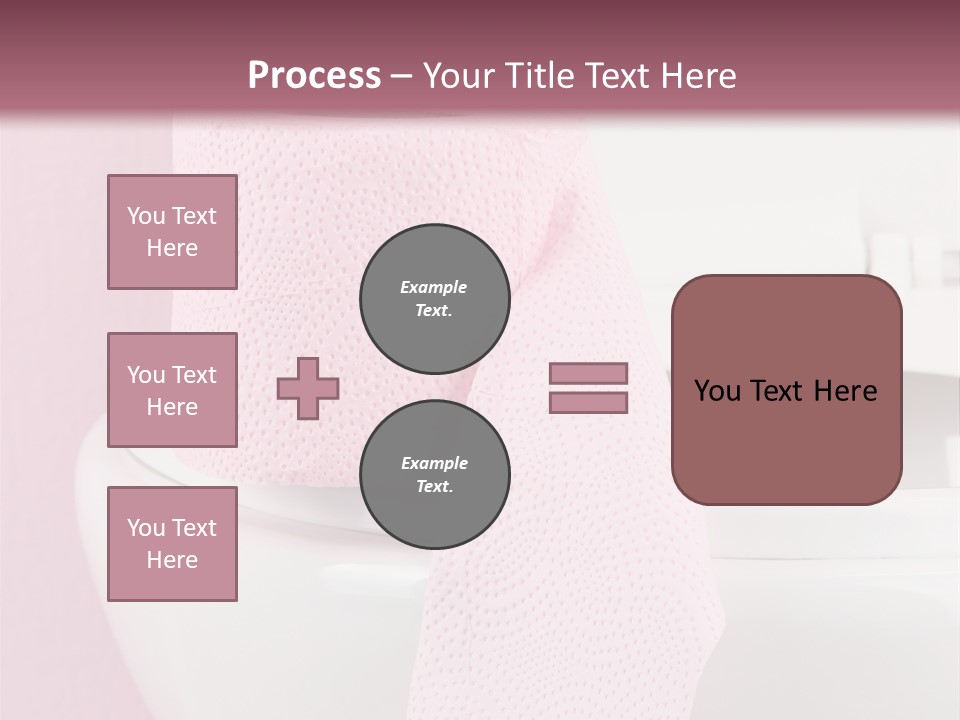 Process – Your Title Text Here

You Text Here

You Text Here

You Text Here

Example Text.

Example Text.

You Text Here